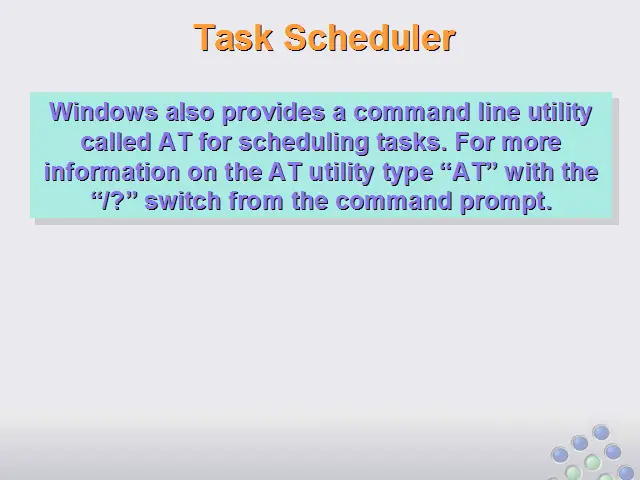 Task Scheduler

Windows also provides a command line utility called AT for scheduling tasks. For more information on the AT utility type “AT” with the “/?” switch from the command prompt.